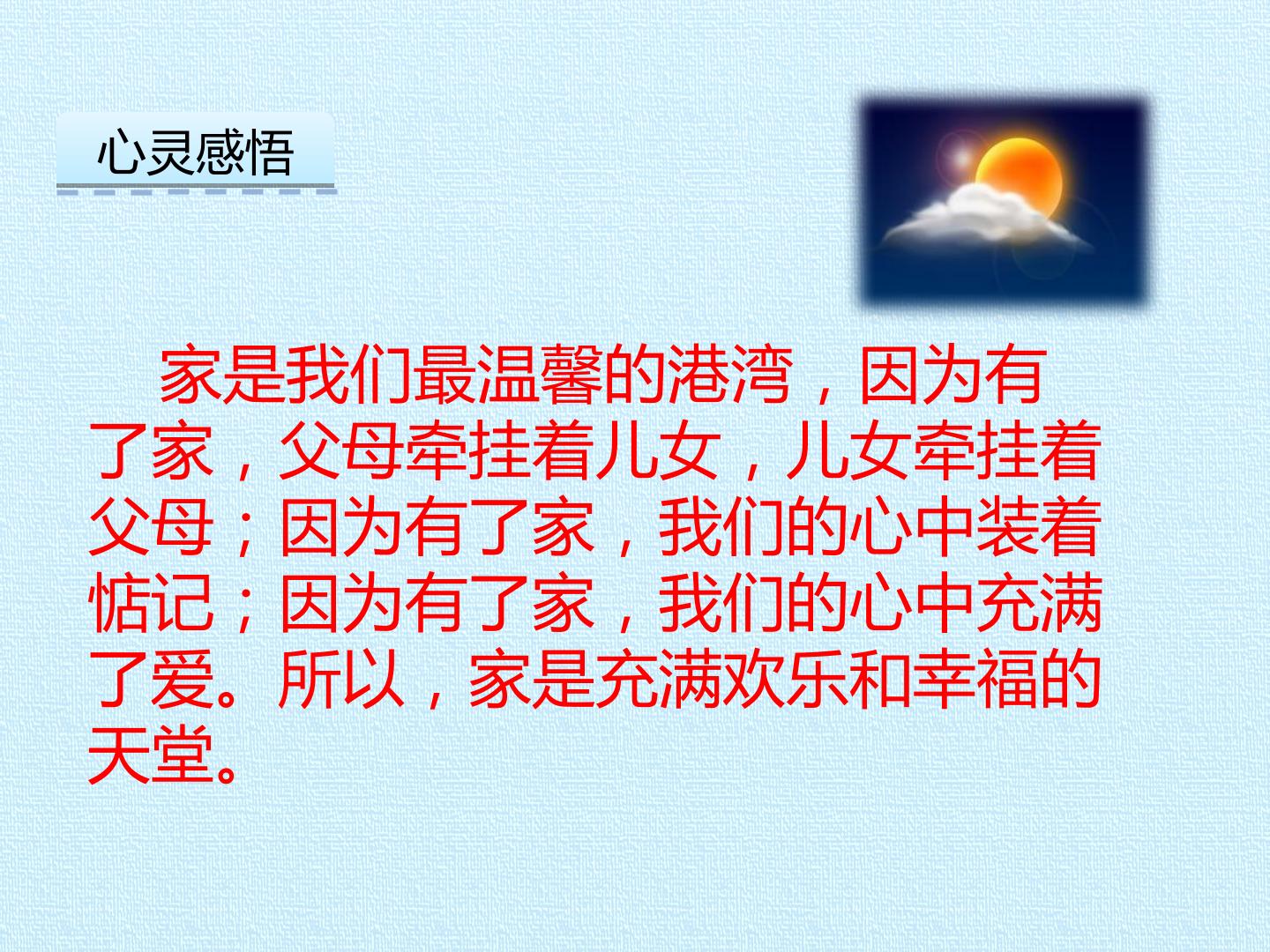 心灵感悟

家是我们最温馨的港湾，因为有了家，父母牵挂着儿女，儿女牵挂着父母；因为有了家，我们的心中装着惦记；因为有了家，我们的心中充满了爱。所以，家是充满欢乐和幸福的天堂。